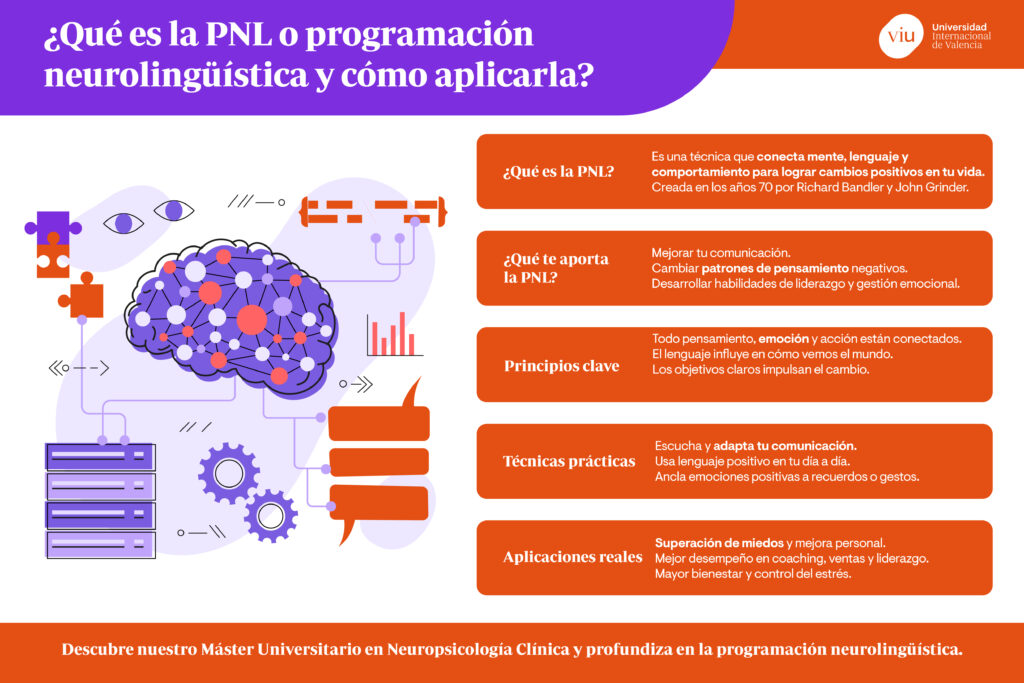 ¿Qué es la PNL o programación neurolingüística y cómo aplicarla?

viu Universidad Internacional de Valencia

¿Qué es la PNL?

Es una técnica que conecta mente, lenguaje y comportamiento para lograr cambios positivos en tu vida. Creada en los años 70 por Richard Bandler y John Grinder.

¿Qué te aporta la PNL?

Mejorar tu comunicación.
Cambiar patrones de pensamiento negativos.
Desarrollar habilidades de liderazgo y gestión emocional.

Principios clave

Todo pensamiento, emoción y acción están conectados.
El lenguaje influye en cómo vemos el mundo.
Los objetivos claros impulsan el cambio.

Técnicas prácticas

Escucha y adapta tu comunicación.
Usa lenguaje positivo en tu día a día.
Ancla emociones positivas a recuerdos o gestos.

Aplicaciones reales

Superación de miedos y mejora personal.
Mejor desempeño en coaching, ventas y liderazgo.
Mayor bienestar y control del estrés.

Descubre nuestro Máster Universitario en Neuropsicología Clínica y profundiza en la programación neurolingüística.